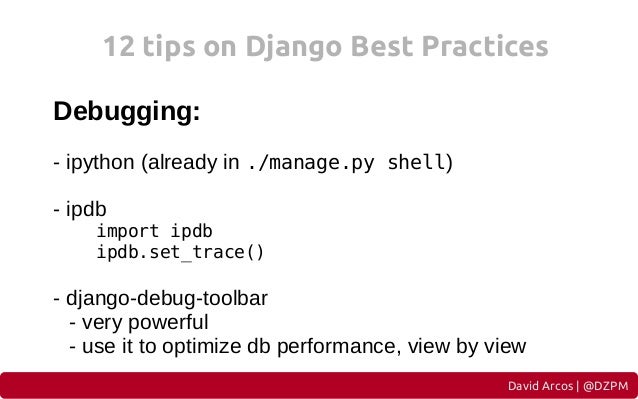 12 tips on Django Best Practices

Debugging:

- ipython (already in ./manage.py shell)

- ipdb
import ipdb
ipdb.set_trace()

- django-debug-toolbar
- very powerful
- use it to optimize db performance, view by view

David Arcos | @DZPM